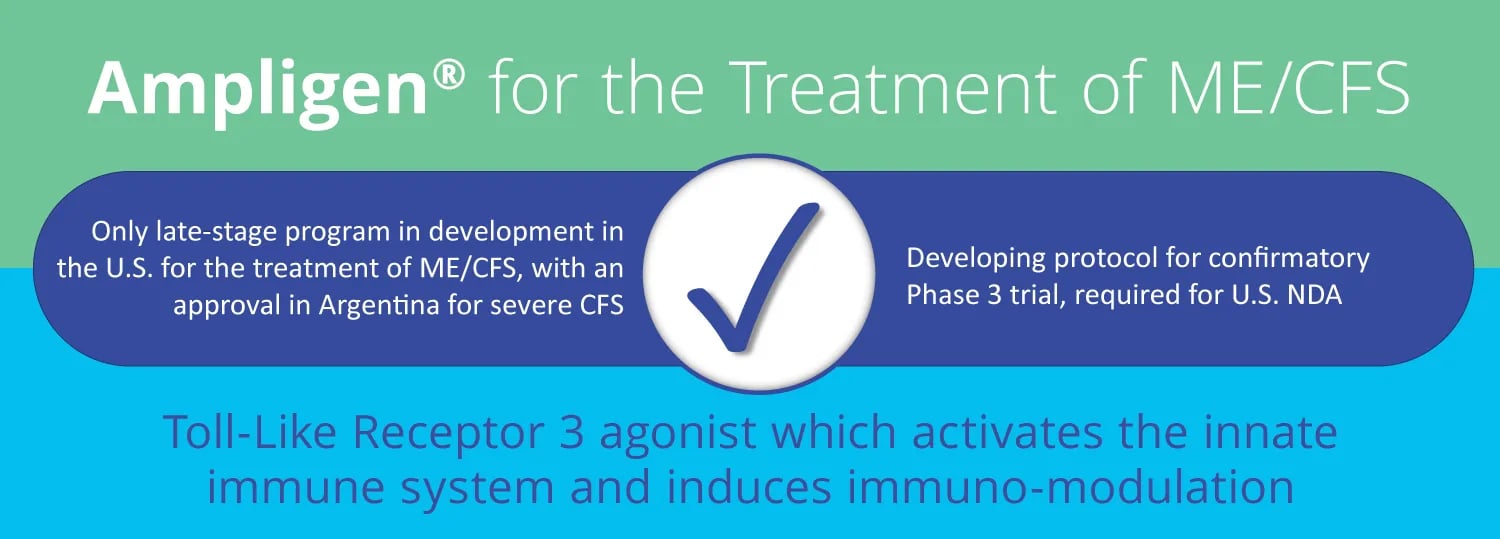 Ampligen® for the Treatment of ME/CFS

Only late-stage program in development in the U.S. for the treatment of ME/CFS, with an approval in Argentina for severe CFS

Developing protocol for confirmatory Phase 3 trial, required for U.S. NDA

Toll-Like Receptor 3 agonist which activates the innate immune system and induces immuno-modulation